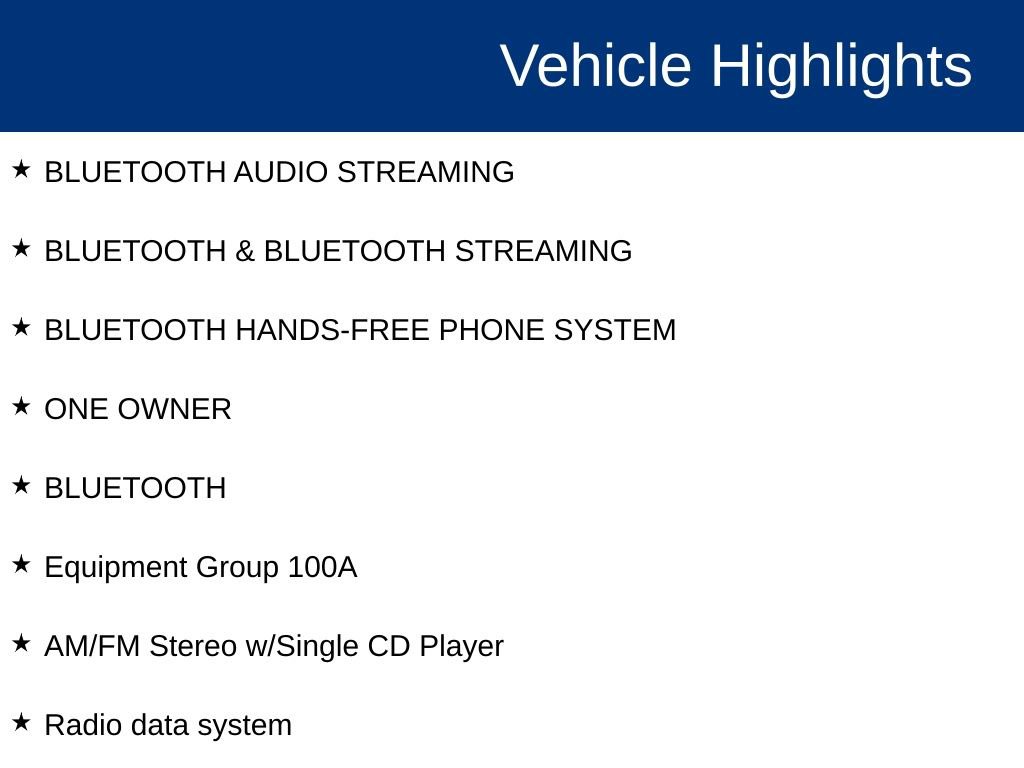 Vehicle Highlights

★ BLUETOOTH AUDIO STREAMING

★ BLUETOOTH & BLUETOOTH STREAMING

★ BLUETOOTH HANDS-FREE PHONE SYSTEM

★ ONE OWNER

★ BLUETOOTH

★ Equipment Group 100A

★ AM/FM Stereo w/Single CD Player

★ Radio data system